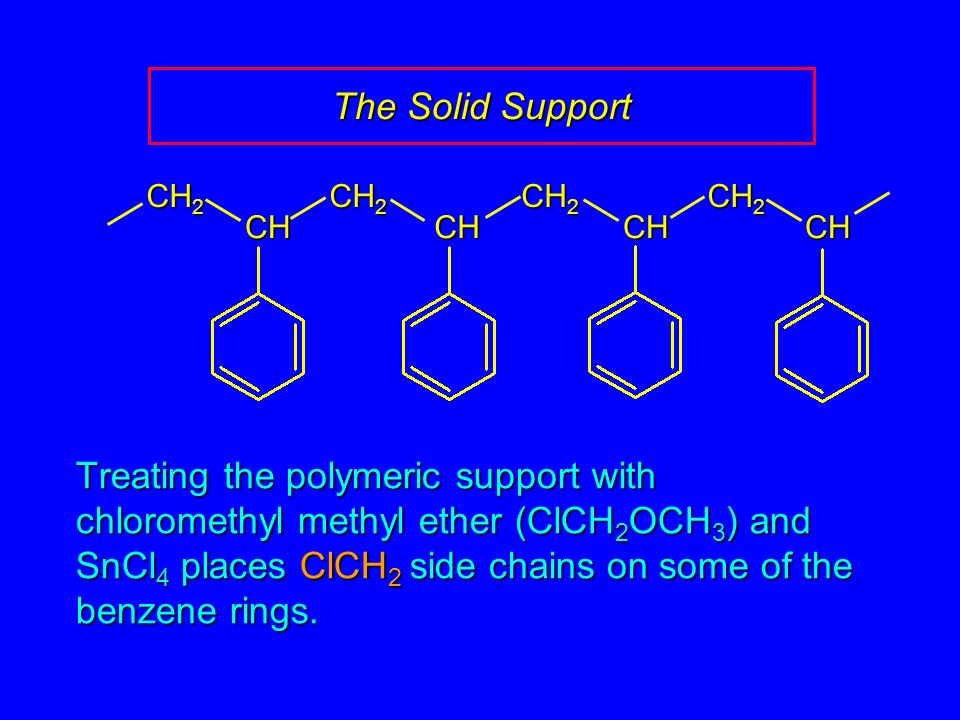 The Solid Support

$CH_2$ CH $CH_2$ CH $CH_2$ CH $CH_2$ CH

Treating the polymeric support with chloromethyl methyl ether ($ClCH_2OCH_3$) and $SnCl_4$ places $ClCH_2$ side chains on some of the benzene rings.